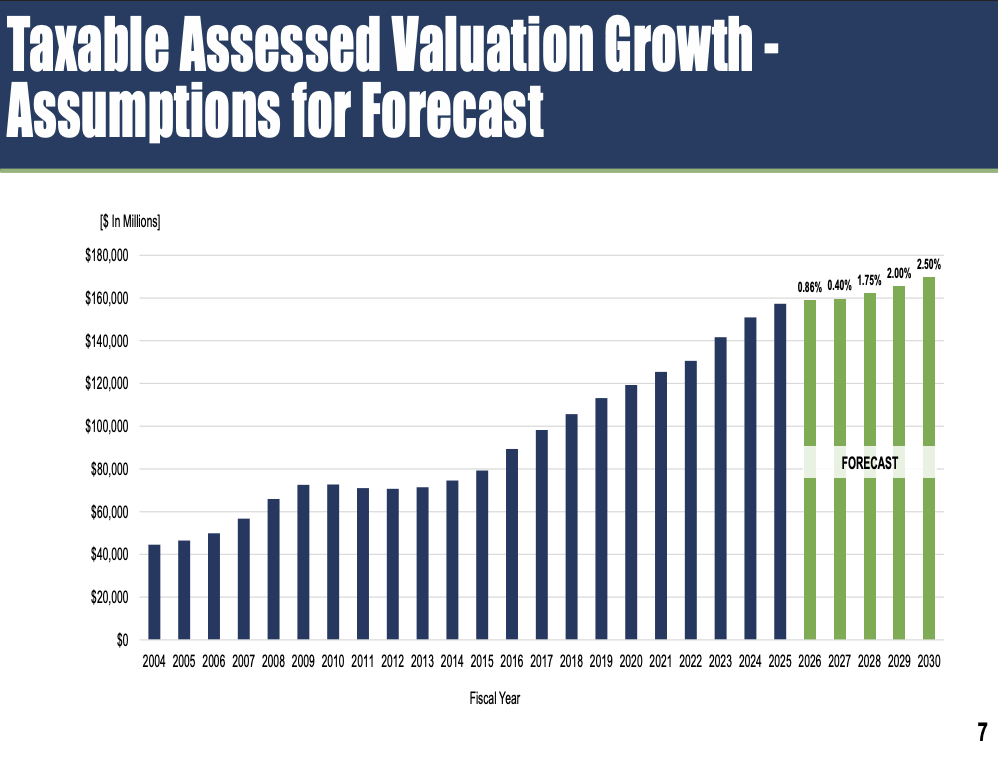 Taxable Assessed Valuation Growth - Assumptions for Forecast

[$ In Millions]

$180,000
$160,000
$140,000
$120,000
$100,000
$80,000
$60,000
$40,000
$20,000
$0

0.86% 0.40% 1.75% 2.00% 2.50%

FORECAST

2004 2005 2006 2007 2008 2009 2010 2011 2012 2013 2014 2015 2016 2017 2018 2019 2020 2021 2022 2023 2024 2025 2026 2027 2028 2029 2030

Fiscal Year

7